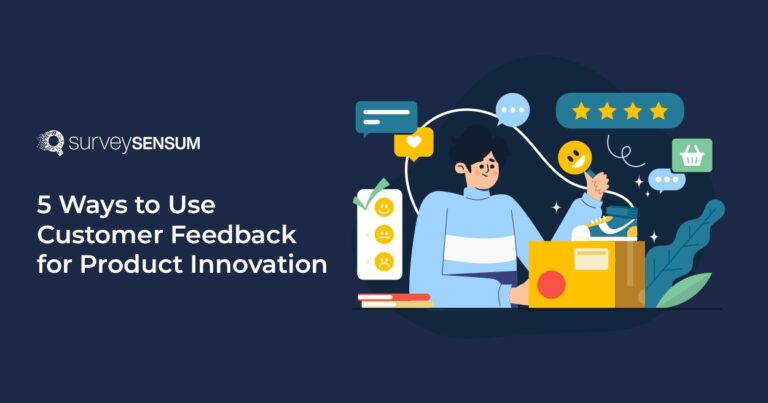 surveySENSUM

5 Ways to Use Customer Feedback for Product Innovation